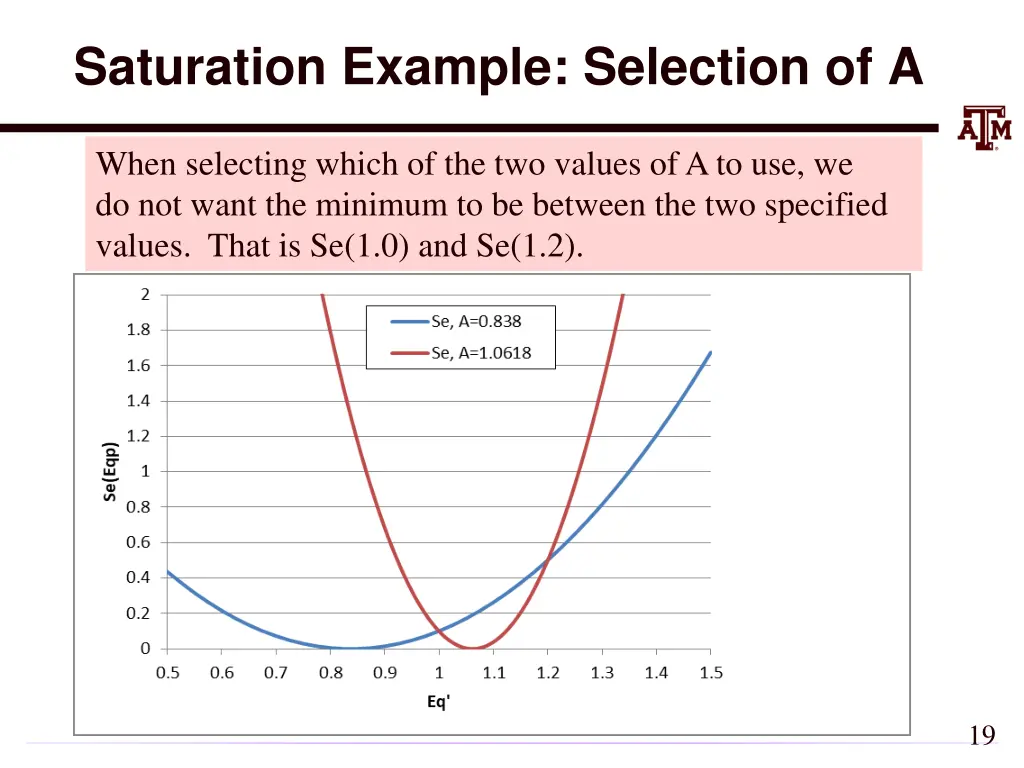 Saturation Example: Selection of A

ATM

When selecting which of the two values of A to use, we do not want the minimum to be between the two specified values. That is Se(1.0) and Se(1.2).

2
1.8
1.6
1.4
1.2
1
0.8
0.6
0.4
0.2
0

Se(Eqp)

Se, A=0.838
Se, A=1.0618

0.5 0.6 0.7 0.8 0.9 1 1.1 1.2 1.3 1.4 1.5

Eq'

19